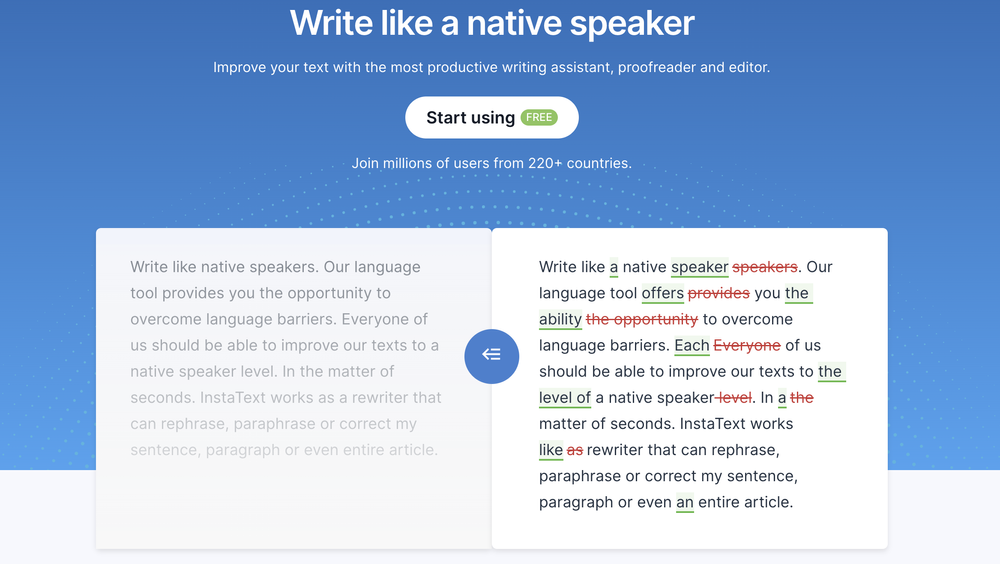 Write like a native speaker

Improve your text with the most productive writing assistant, proofreader and editor.

Start using FREE

Join millions of users from 220+ countries.

Write like native speakers. Our language tool provides you the opportunity to overcome language barriers. Everyone of us should be able to improve our texts to a native speaker level. In the matter of seconds. InstaText works as a rewriter that can rephrase, paraphrase or correct my sentence, paragraph or even entire article.

Write like a native speaker speakers. Our language tool offers provides you the ability the opportunity to overcome language barriers. Each Everyone of us should be able to improve our texts to the level of a native speaker level. In a the matter of seconds. InstaText works like as rewriter that can rephrase, paraphrase or correct my sentence, paragraph or even an entire article.